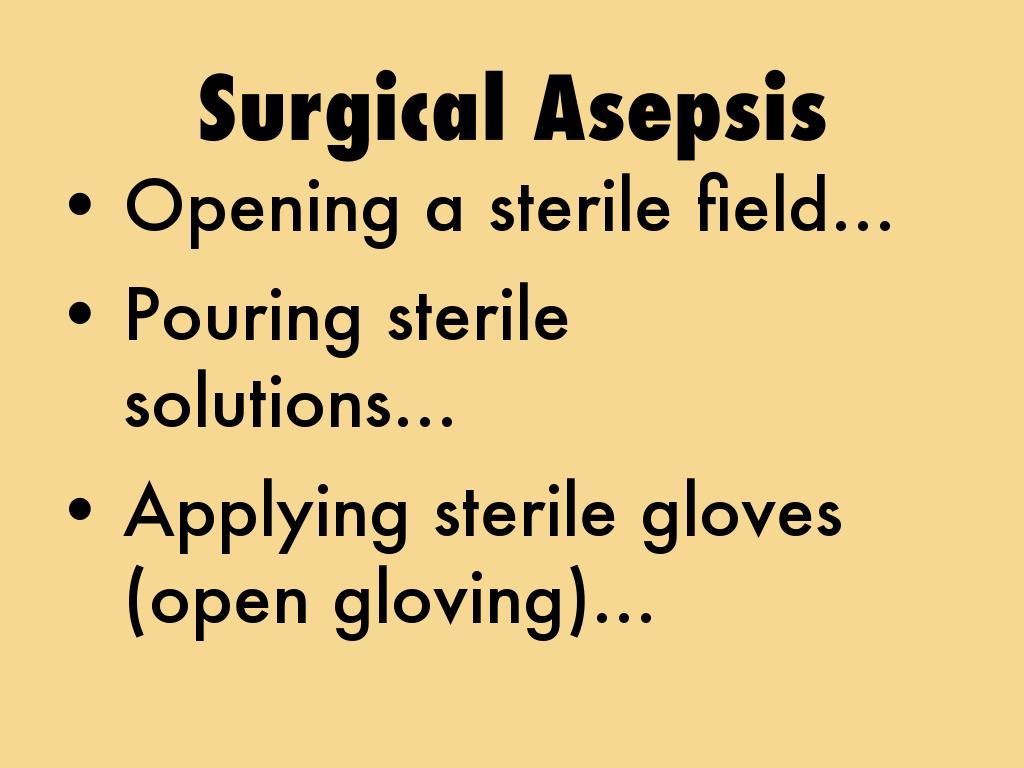 Surgical Asepsis

• Opening a sterile field...
• Pouring sterile solutions...
• Applying sterile gloves (open gloving)...